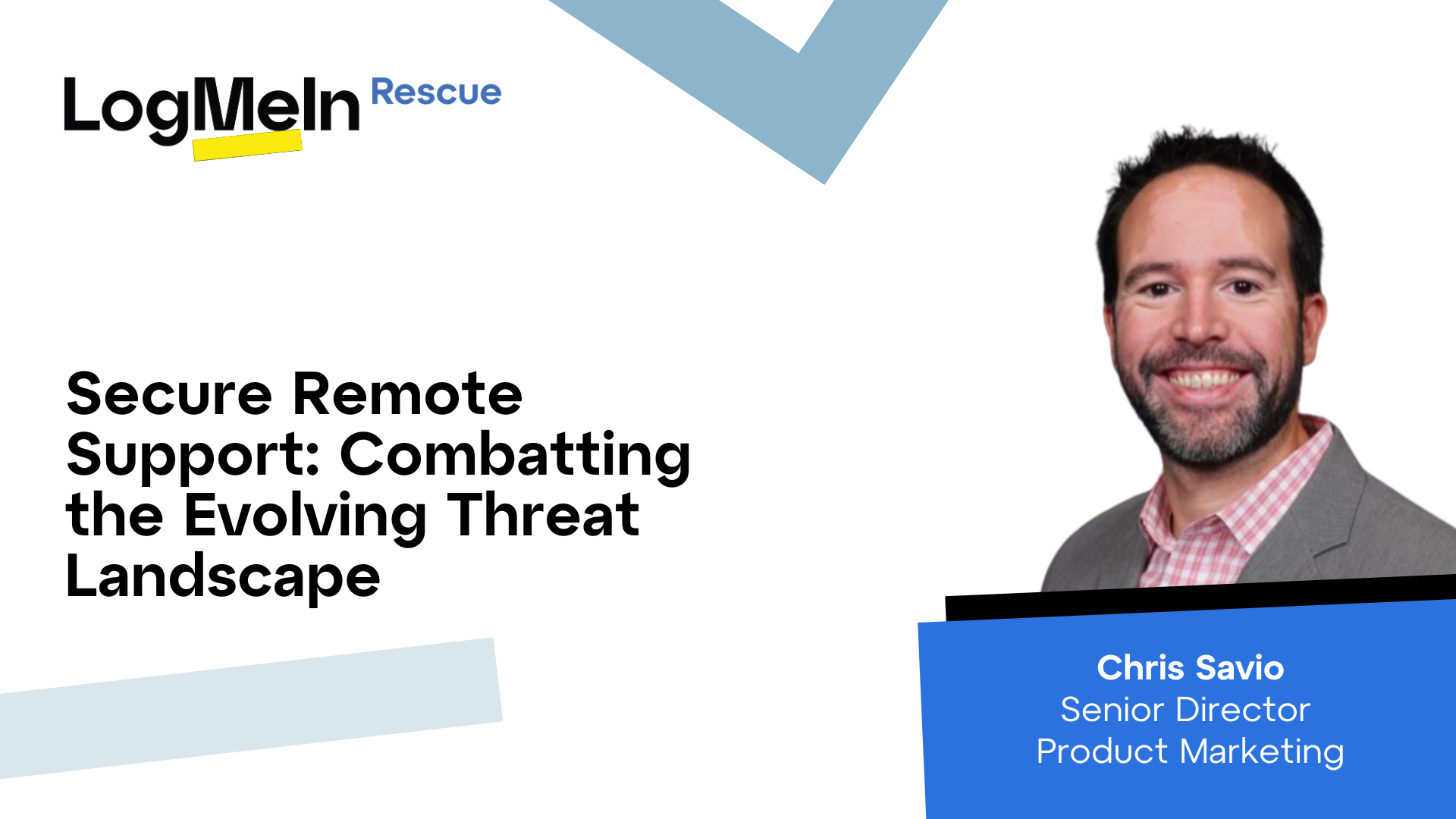 LogMeIn Rescue

Secure Remote Support: Combatting the Evolving Threat Landscape

Chris Savio
Senior Director
Product Marketing